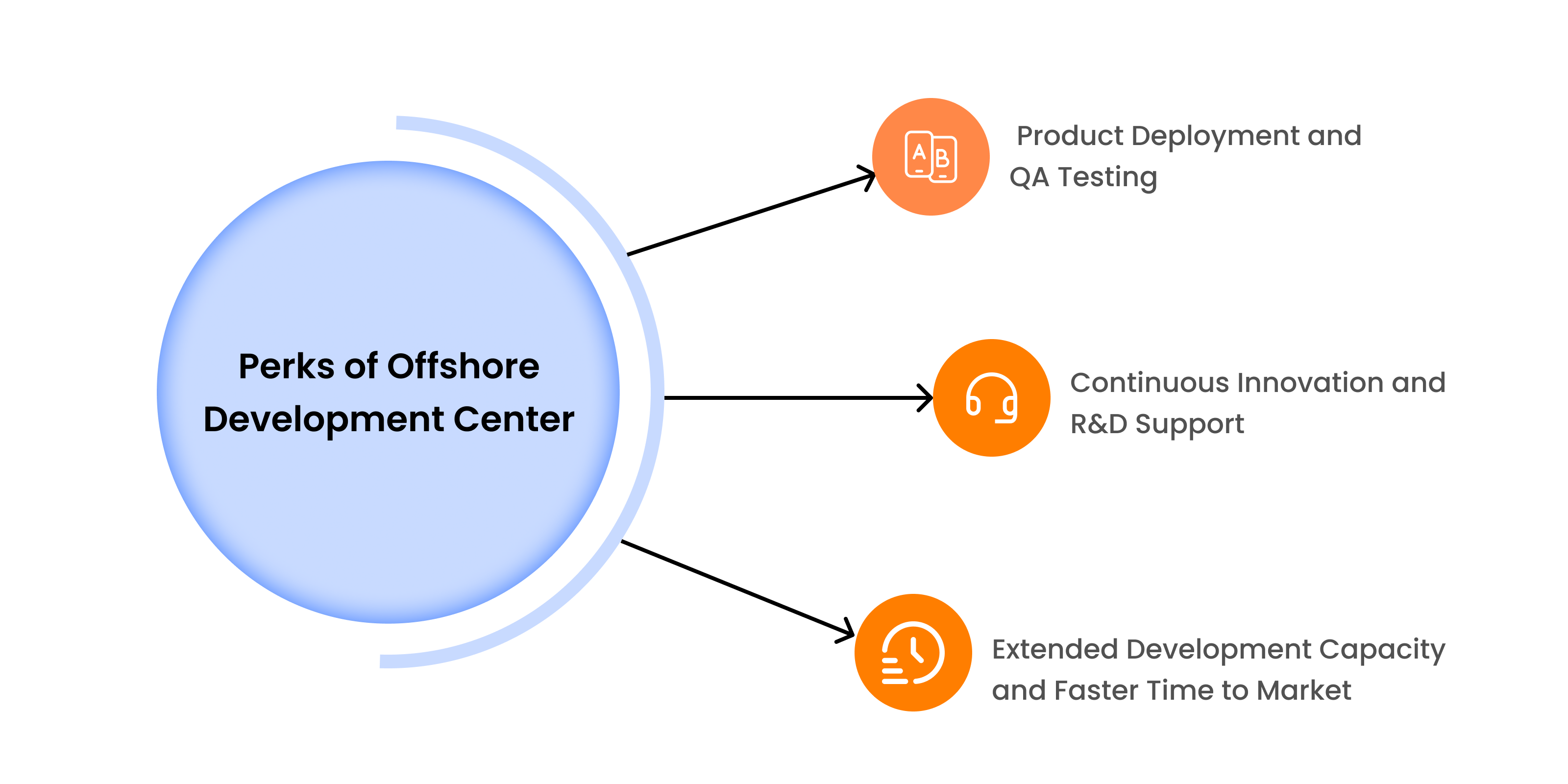 Perks of Offshore Development Center

A B

Product Deployment and QA Testing

Continuous Innovation and R&D Support

Extended Development Capacity and Faster Time to Market